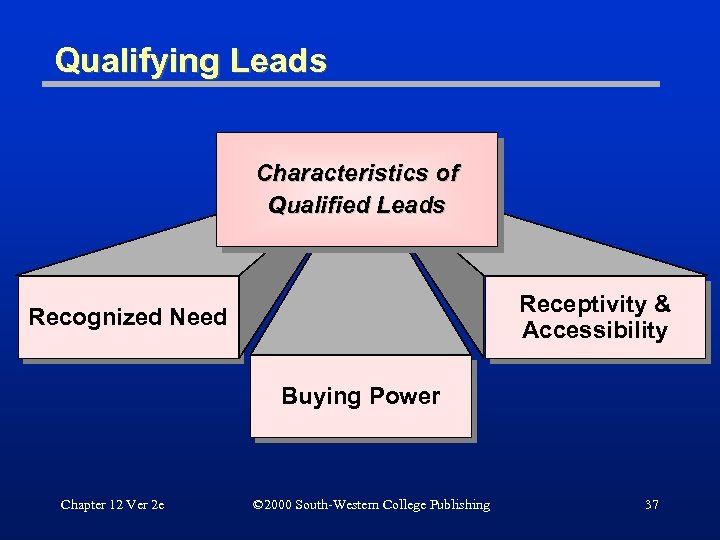 Qualifying Leads

Characteristics of Qualified Leads

Recognized Need

Buying Power

Receptivity & Accessibility

Chapter 12 Ver 2e

©2000 South-Western College Publishing

37